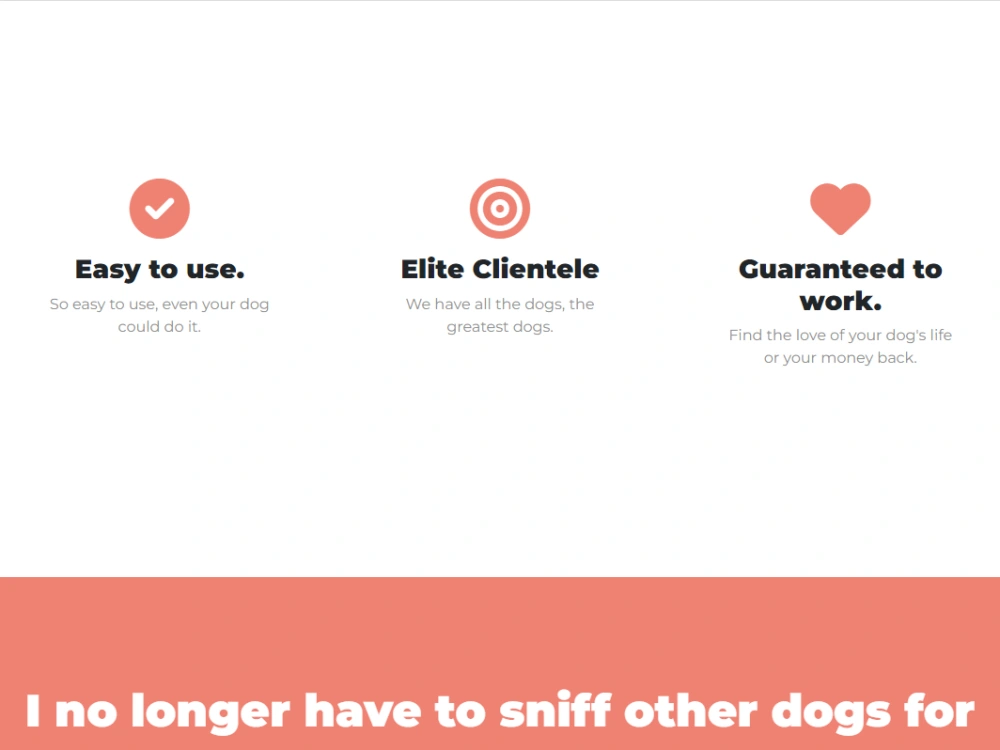 Easy to use.

So easy to use, even your dog could do it.

Elite Clientele

We have all the dogs, the greatest dogs.

Guaranteed to work.

Find the love of your dog's life or your money back.

I no longer have to sniff other dogs for